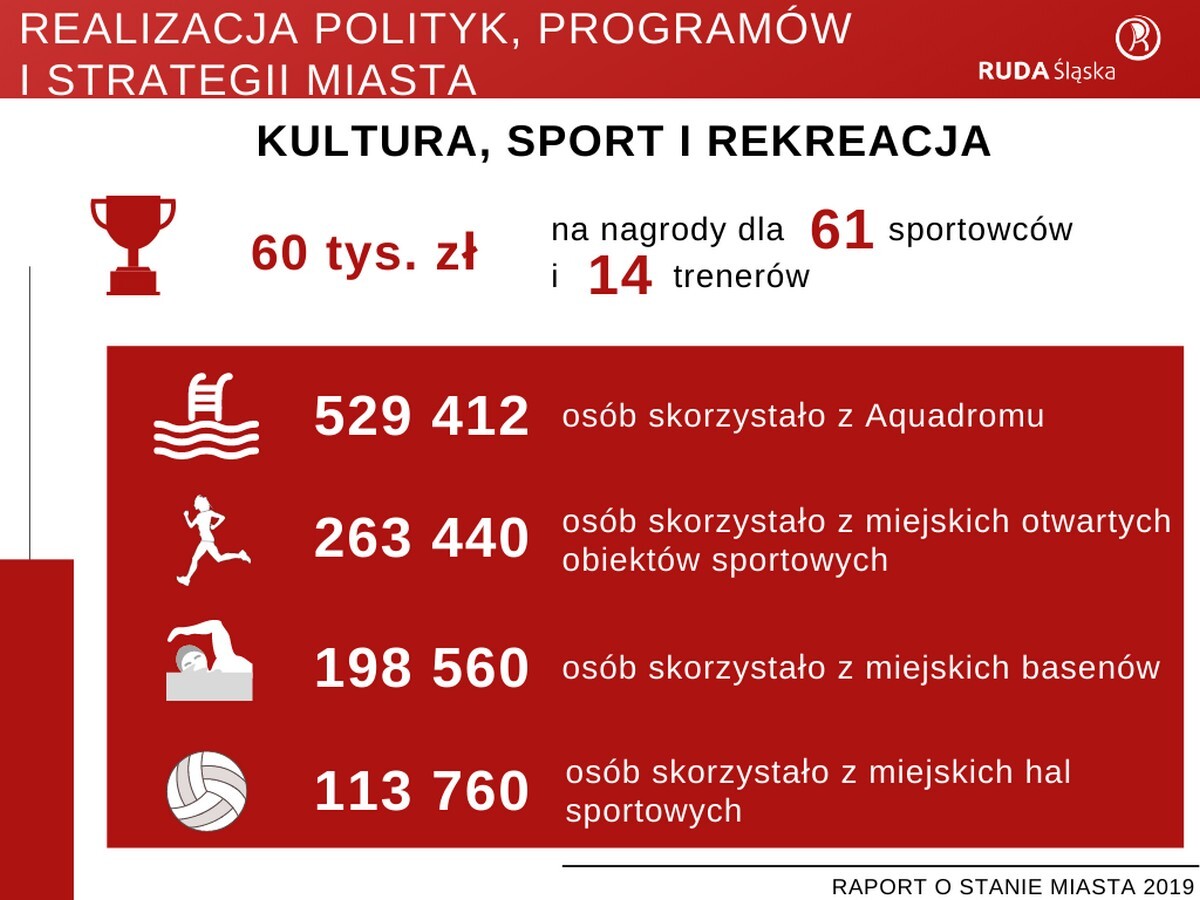 REALIZACJA POLITYK, PROGRAMÓW I STRATEGII MIASTA

RUDA Śląska

KULTURA, SPORT I REKREACJA

60 tys. zł

na nagrody dla 61 sportowców i 14 trenerów

529 412 osób skorzystało z Aquadromu

263 440 osób skorzystało z miejskich otwartych obiektów sportowych

198 560 osób skorzystało z miejskich basenów

113 760 osób skorzystało z miejskich hal sportowych

RAPORT O STANIE MIASTA 2019